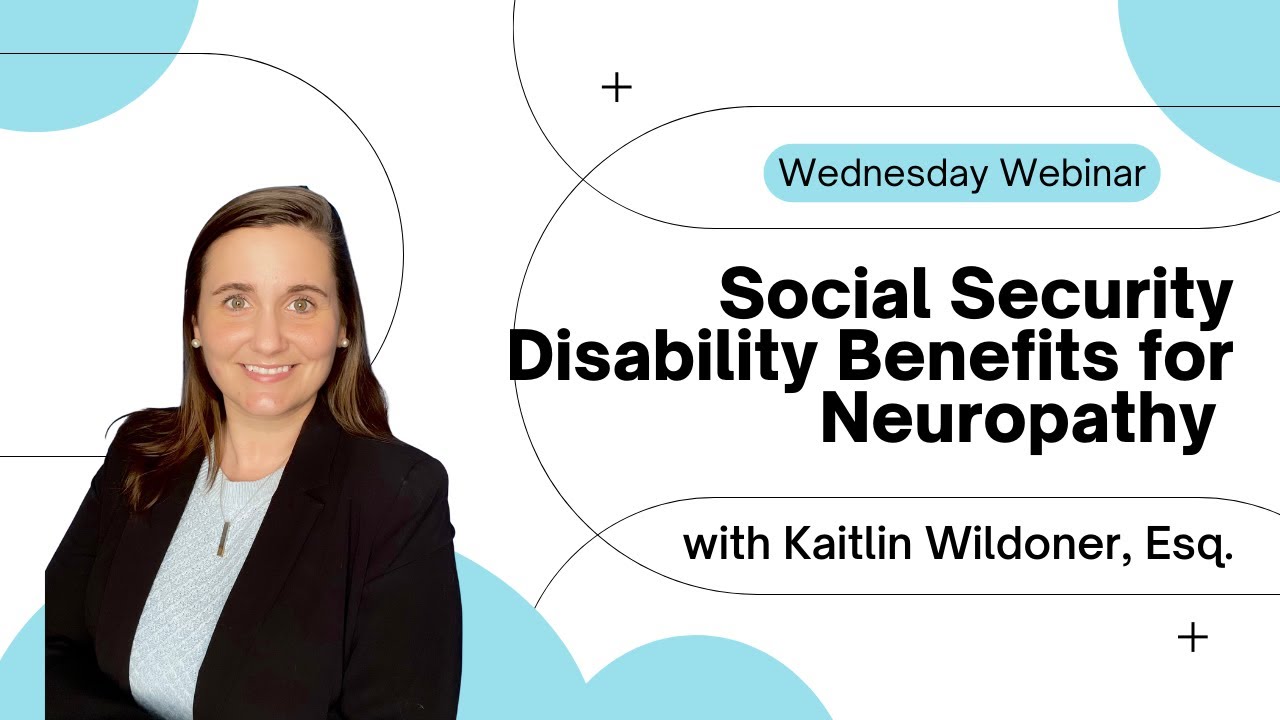 Wednesday Webinar

Social Security Disability Benefits for Neuropathy

with Kaitlin Wildoner, Esq.